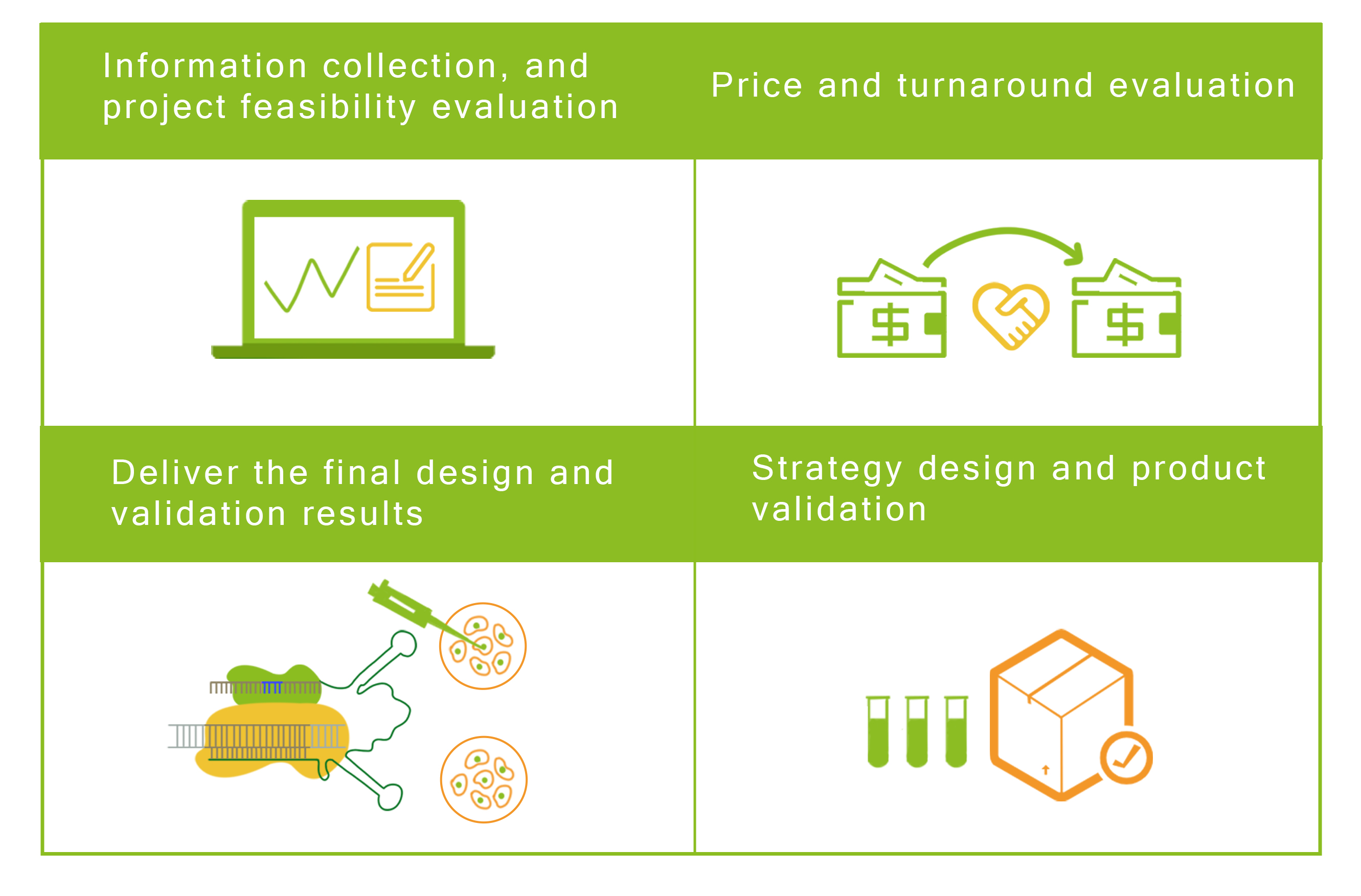 Information collection, and project feasibility evaluation

Price and turnaround evaluation

Deliver the final design and validation results

Strategy design and product validation